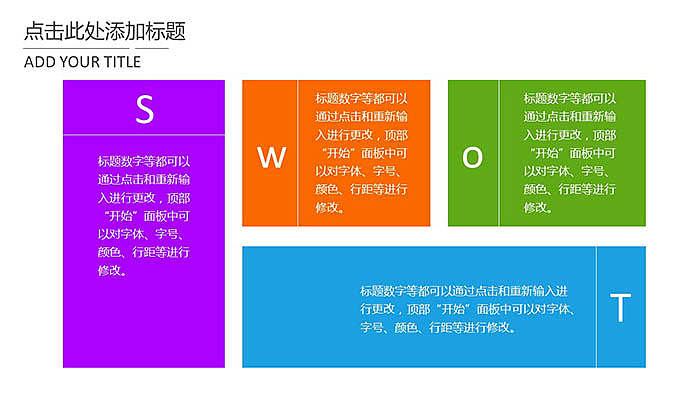 点击此处添加标题

ADD YOUR TITLE

S

标题数字等都可以通过点击和重新输入进行更改，顶部“开始”面板中可以对字体、字号、颜色、行距等进行修改。

W

标题数字等都可以通过点击和重新输入进行更改，顶部“开始”面板中可以对字体、字号、颜色、行距等进行修改。

O

标题数字等都可以通过点击和重新输入进行更改，顶部“开始”面板中可以对字体、字号、颜色、行距等进行修改。

标题数字等都可以通过点击和重新输入进行更改，顶部“开始”面板中可以对字体、字号、颜色、行距等进行修改。

T